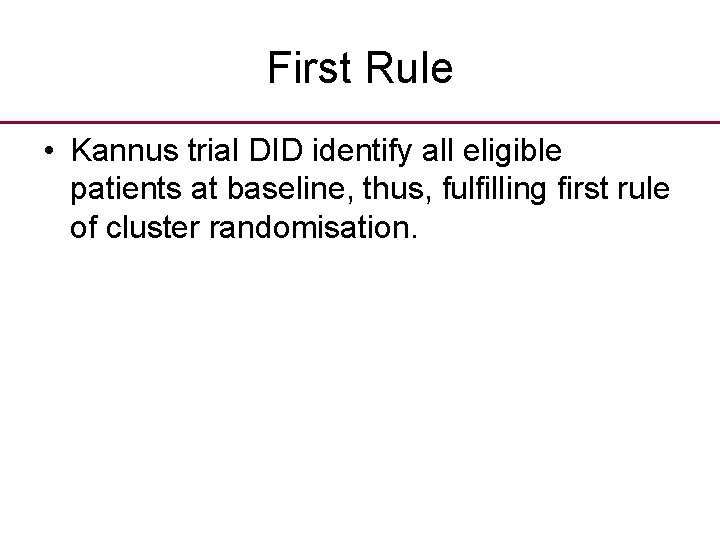 First Rule

• Kannus trial DID identify all eligible patients at baseline, thus, fulfilling first rule of cluster randomisation.